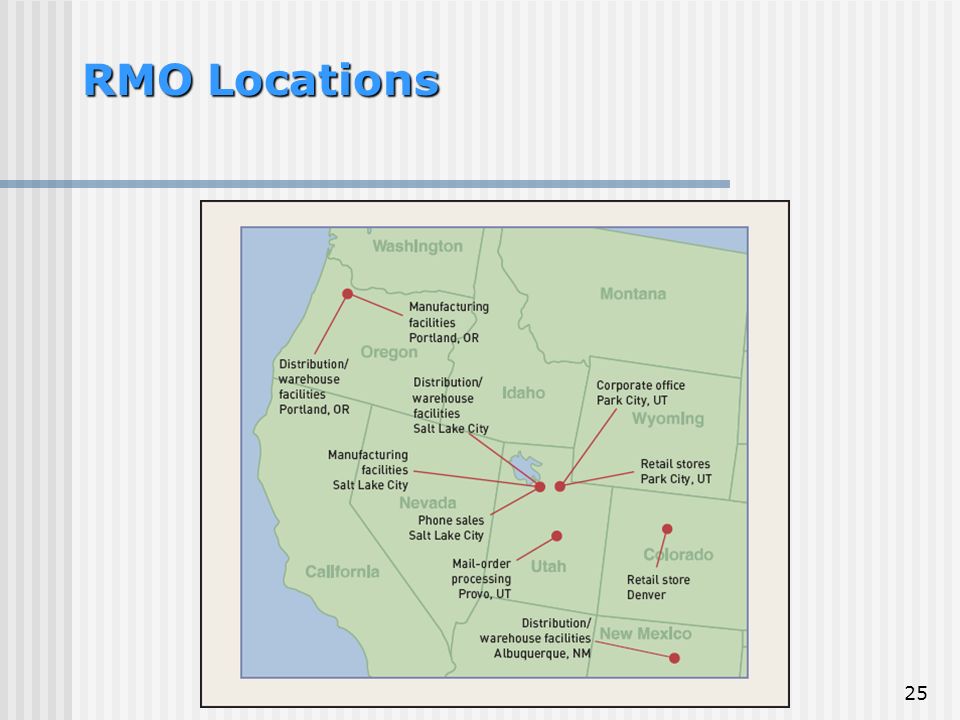 RMO Locations

Washington

Montana

Manufacturing facilities Portland, OR

Oregon

Distribution/ warehouse facilities Portland, OR

Distribution/ warehouse facilities Salt Lake City

Idaho

Corporate office Park City, UT

Wyoming

Manufacturing facilities Salt Lake City

Retail stores Park City, UT

Nevada

Phone sales Salt Lake City

Mail-order processing Provo, UT

Utah

Colorado

Retail store Denver

California

Distribution/ warehouse facilities Albuquerque, NM

New Mexico

25